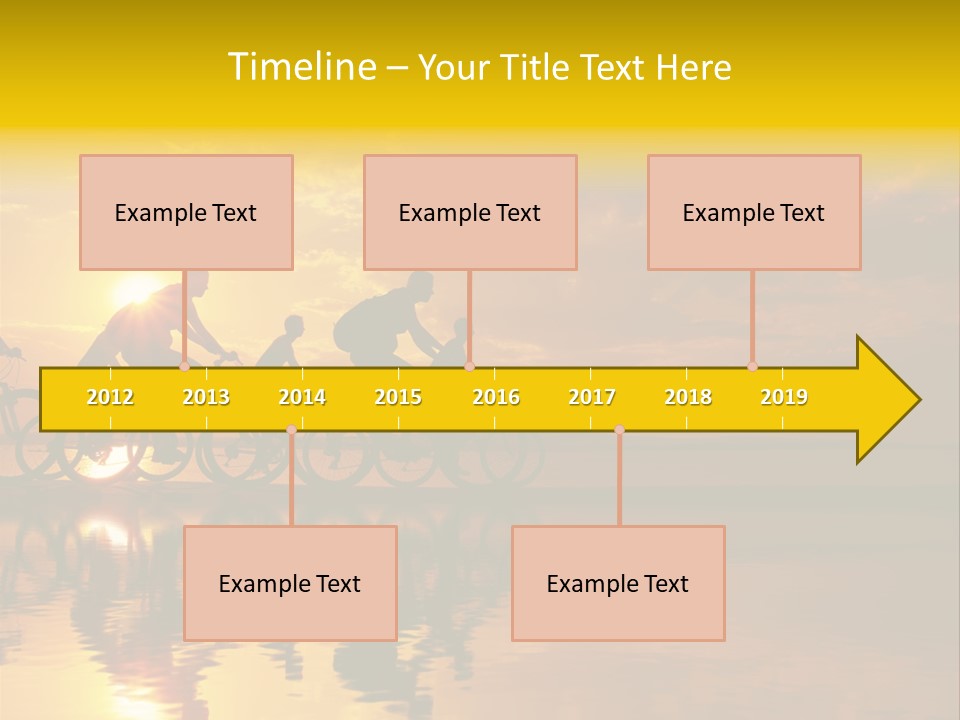 Timeline – Your Title Text Here

Example Text

Example Text

Example Text

2012 2013 2014 2015 2016 2017 2018 2019

Example Text

Example Text